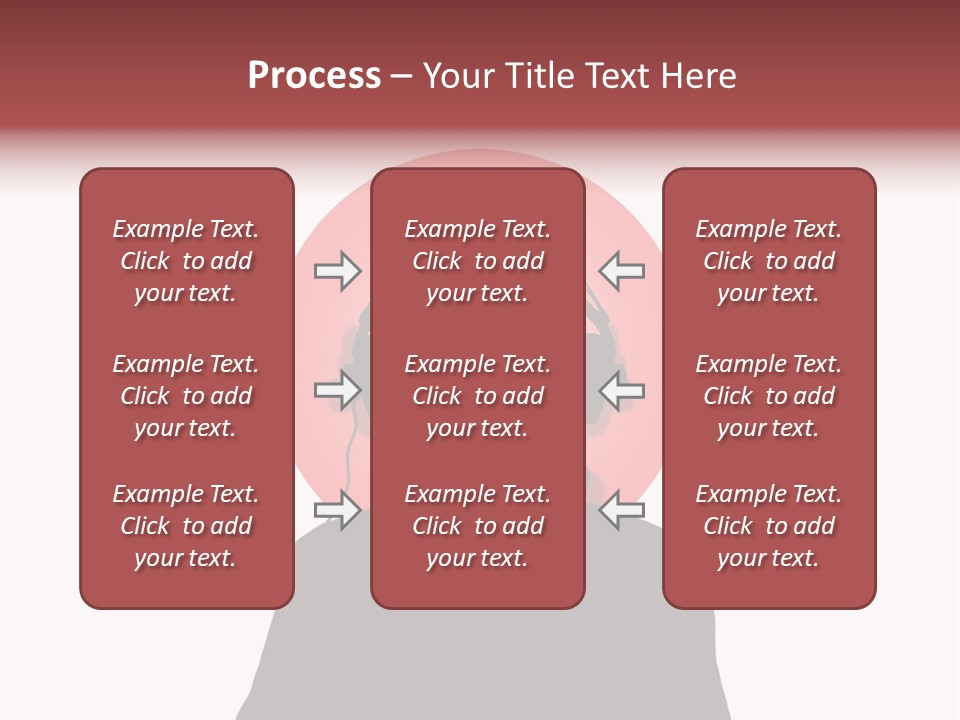 Process – Your Title Text Here

Example Text. Click to add your text.

Example Text. Click to add your text.

Example Text. Click to add your text.

Example Text. Click to add your text.

Example Text. Click to add your text.

Example Text. Click to add your text.

Example Text. Click to add your text.

Example Text. Click to add your text.

Example Text. Click to add your text.